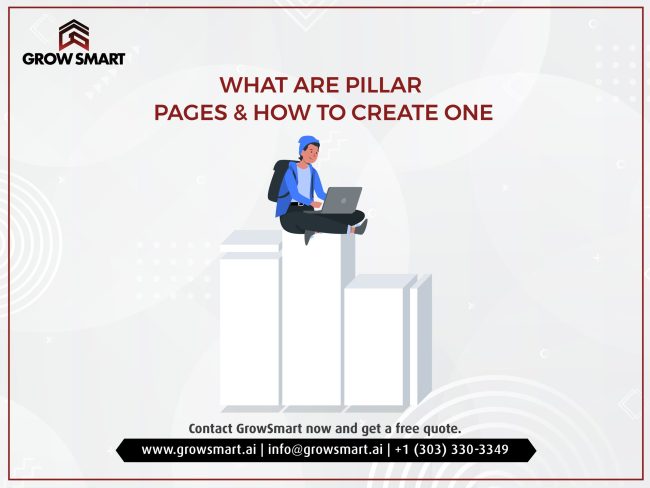 GROW SMART

WHAT ARE PILLAR PAGES & HOW TO CREATE ONE

Contact GrowSmart now and get a free quote.

www.growsmart.ai | info@growsmart.ai | +1 (303) 330-3349